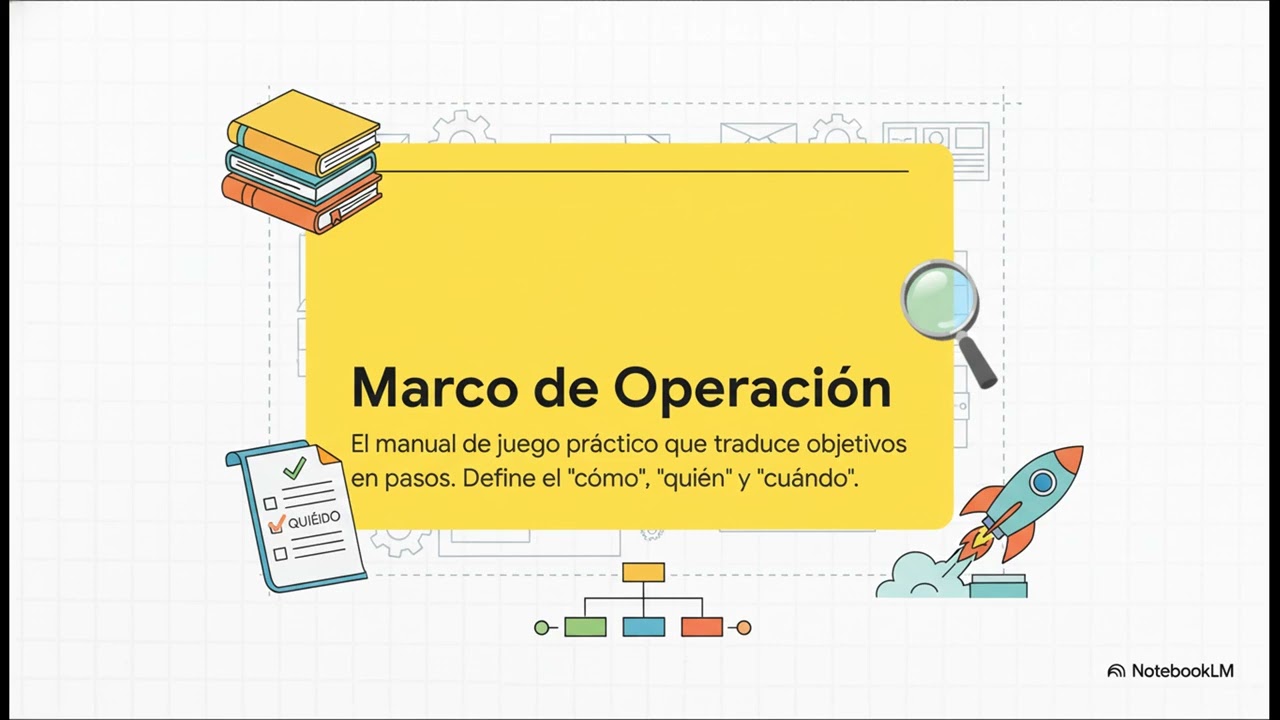 Marco de Operación

El manual de juego práctico que traduce objetivos en pasos. Define el "cómo", "quién" y "cuándo".

QUIÉIDO

NotebookLM